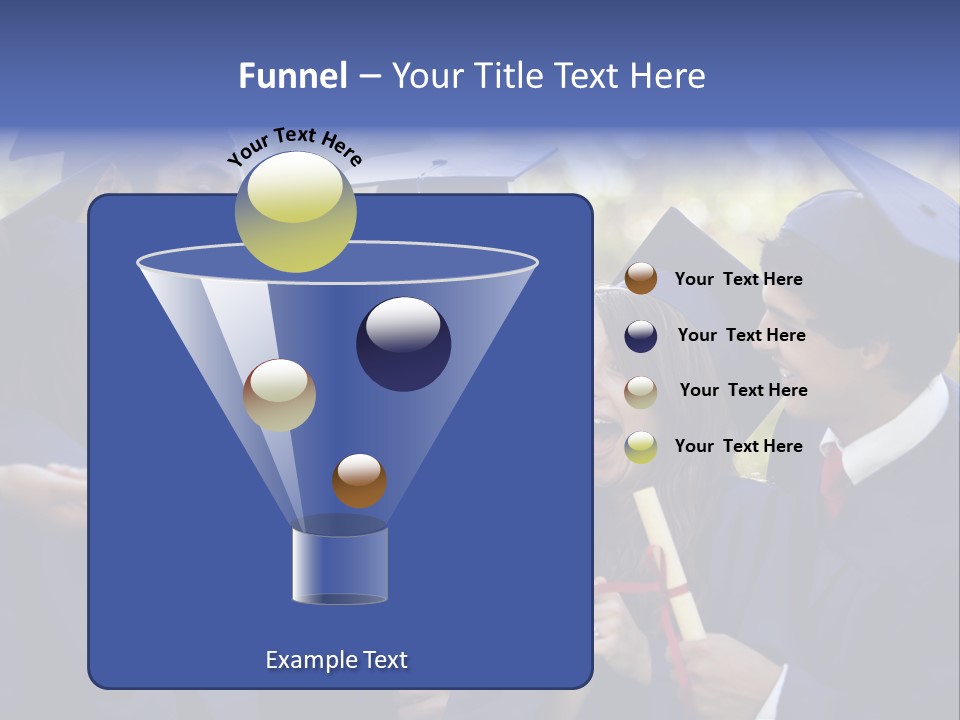 Funnel – Your Title Text Here

Your Text Here

Your  Text Here

Your  Text Here

Your  Text Here

Your  Text Here

Example Text